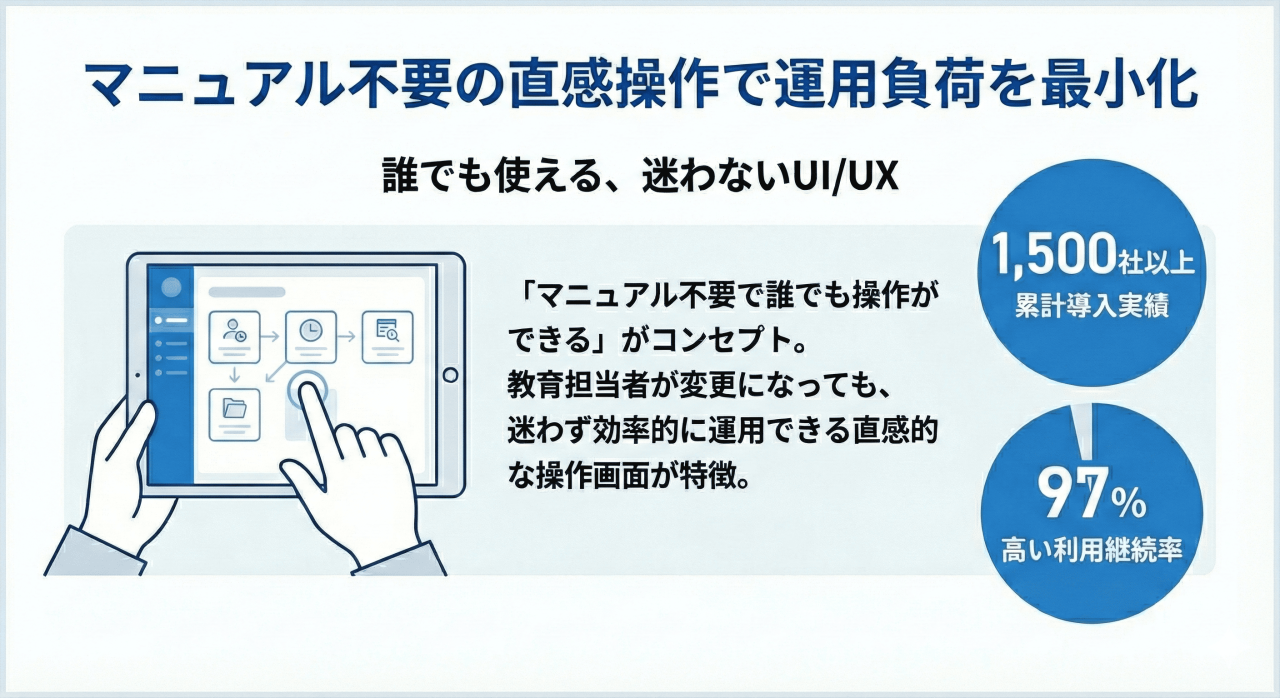 マニュアル不要の直感操作で運用負荷を最小化

誰でも使える、迷わないUI/UX

「マニュアル不要で誰でも操作ができる」がコンセプト。
教育担当者が変更になっても、迷わず効率的に運用できる直感的な操作画面が特徴。

1,500社以上
累計導入実績

97%
高い利用継続率